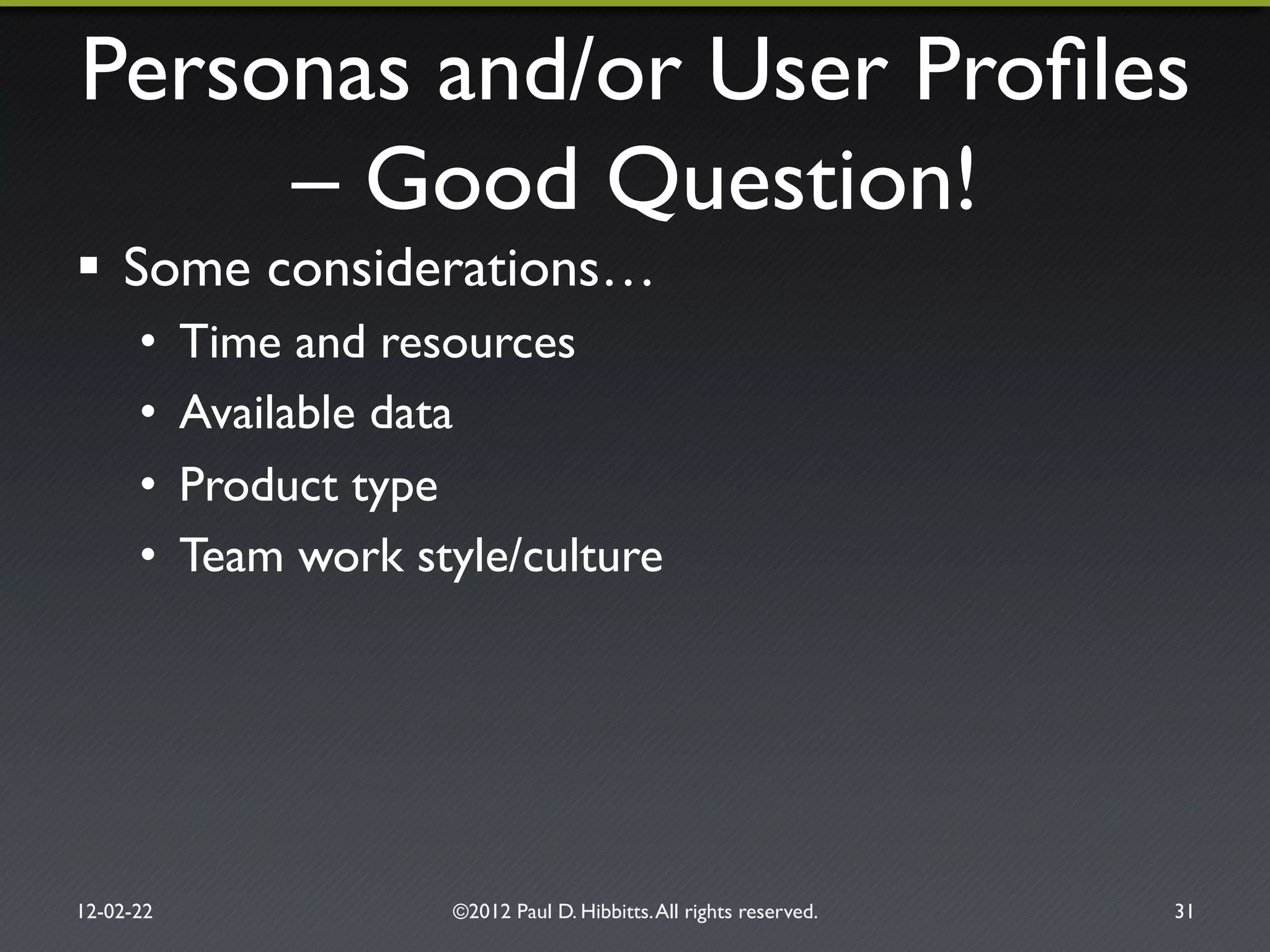 Personas and/or User Profiles – Good Question!

▪ Some considerations…
• Time and resources
• Available data
• Product type
• Team work style/culture

12-02-22

©2012 Paul D. Hibbitts. All rights reserved.

31